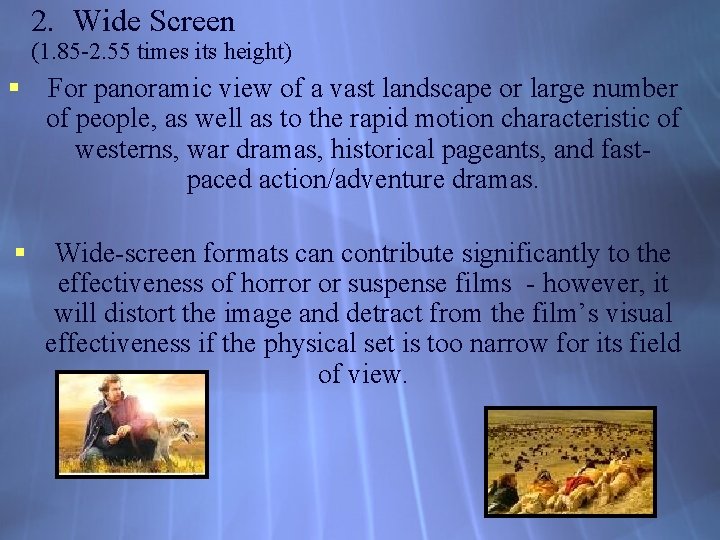 2. Wide Screen
(1.85-2.55 times its height)

▪ For panoramic view of a vast landscape or large number of people, as well as to the rapid motion characteristic of westerns, war dramas, historical pageants, and fast-paced action/adventure dramas.

▪ Wide-screen formats can contribute significantly to the effectiveness of horror or suspense films - however, it will distort the image and detract from the film's visual effectiveness if the physical set is too narrow for its field of view.